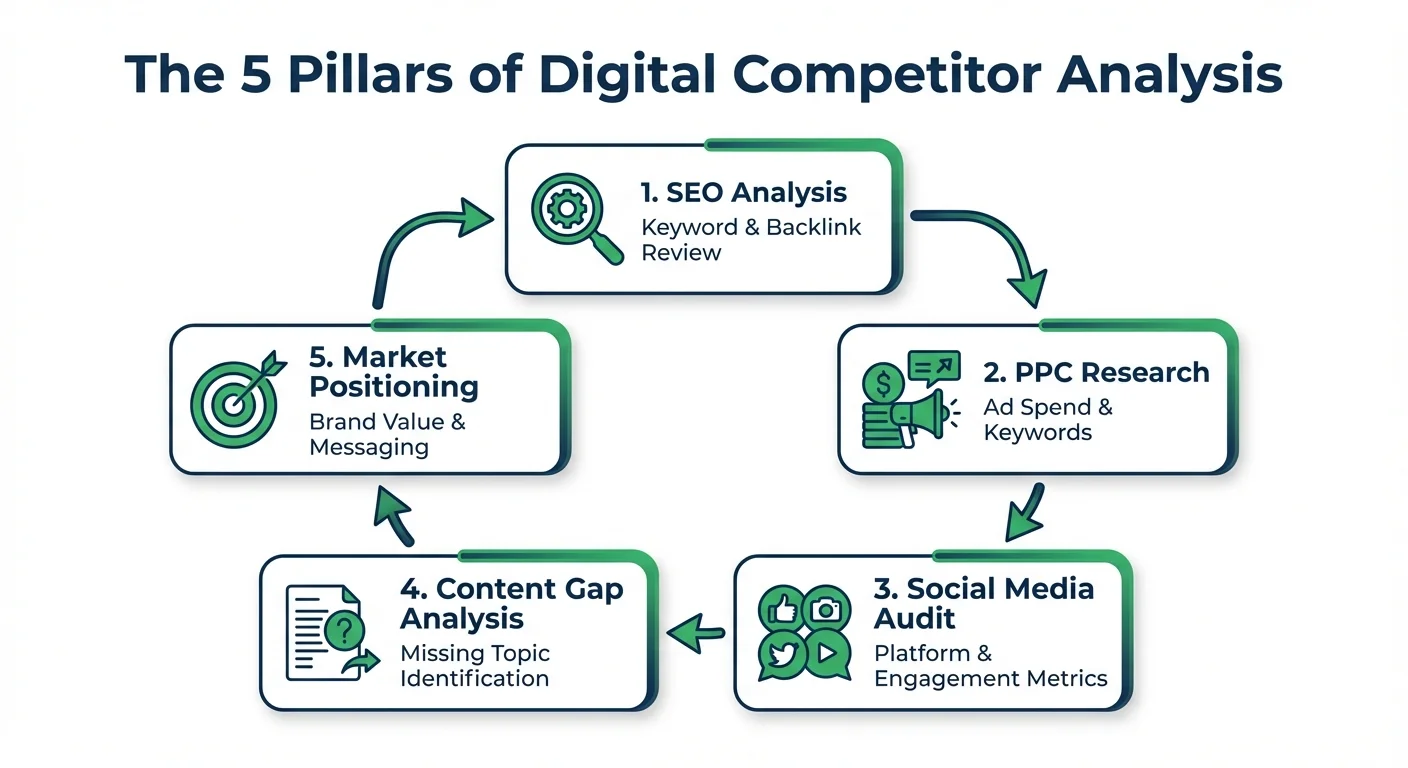 The 5 Pillars of Digital Competitor Analysis

1. SEO Analysis
Keyword & Backlink Review

2. PPC Research
Ad Spend & Keywords

3. Social Media Audit
Platform & Engagement Metrics

4. Content Gap Analysis
Missing Topic Identification

5. Market Positioning
Brand Value & Messaging